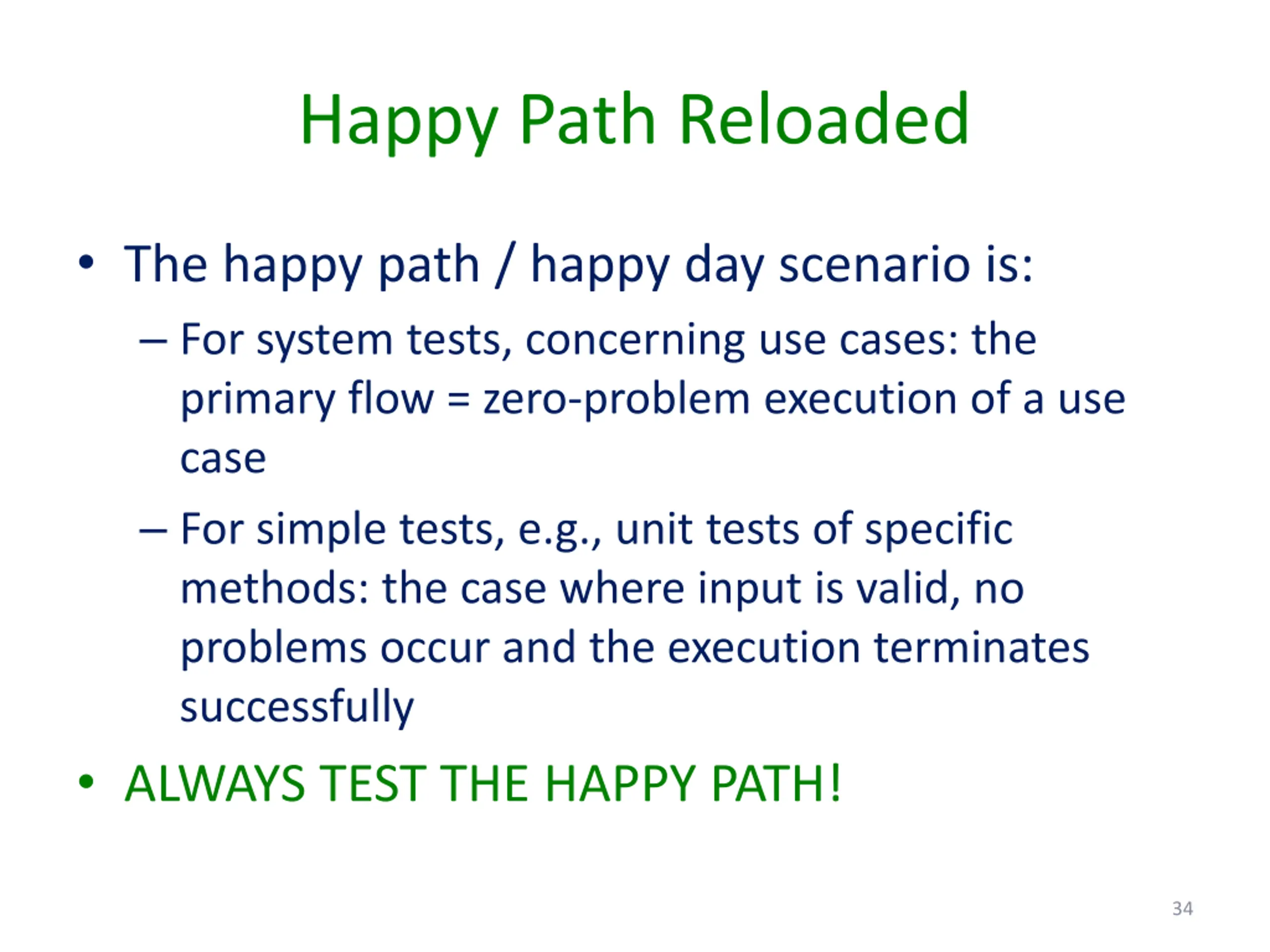 Happy Path Reloaded

• The happy path / happy day scenario is:

– For system tests, concerning use cases: the primary flow = zero-problem execution of a use case

– For simple tests, e.g., unit tests of specific methods: the case where input is valid, no problems occur and the execution terminates successfully

• ALWAYS TEST THE HAPPY PATH!

34